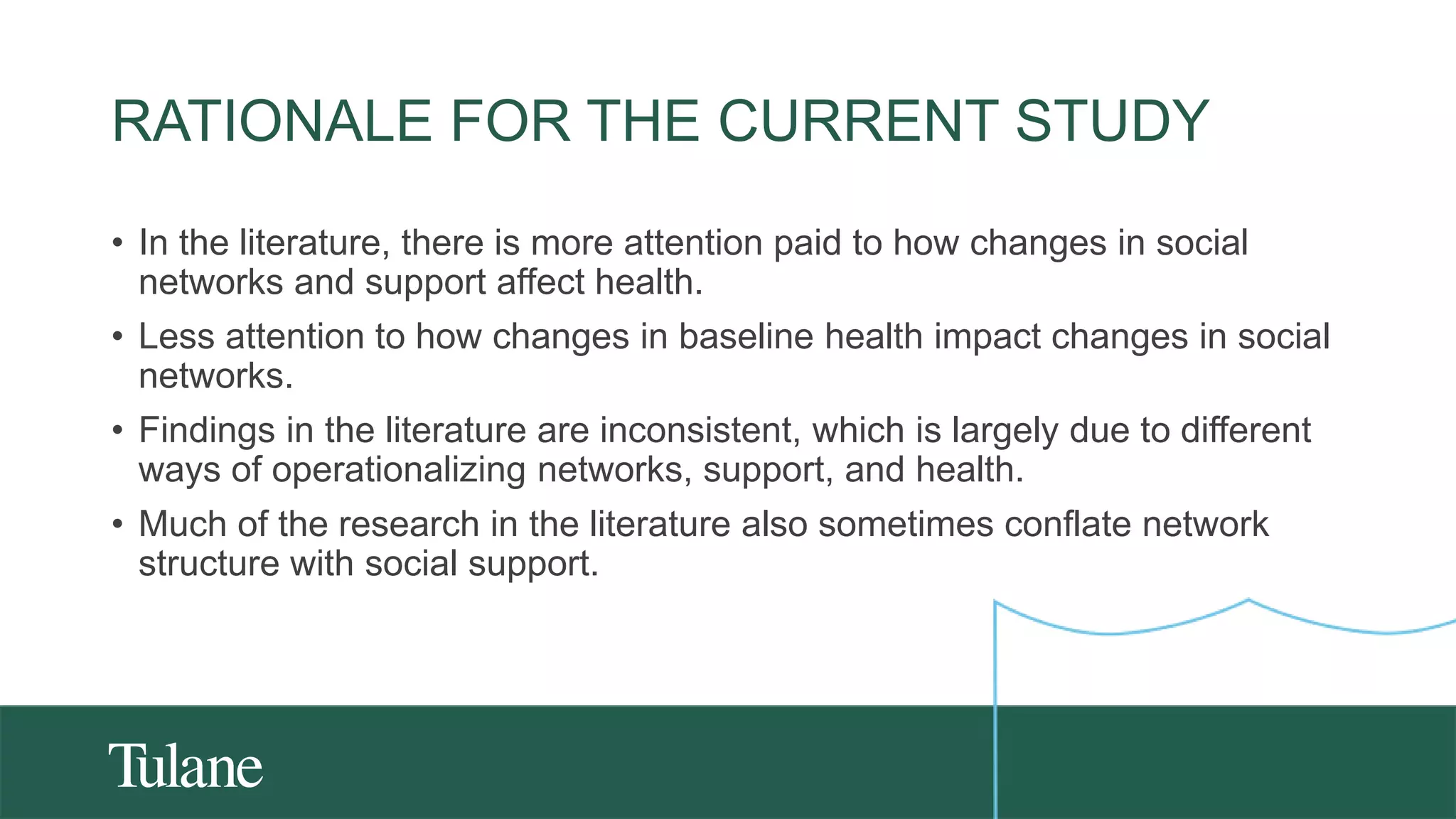 RATIONALE FOR THE CURRENT STUDY

• In the literature, there is more attention paid to how changes in social networks and support affect health.

• Less attention to how changes in baseline health impact changes in social networks.

• Findings in the literature are inconsistent, which is largely due to different ways of operationalizing networks, support, and health.

• Much of the research in the literature also sometimes conflate network structure with social support.

Tulane